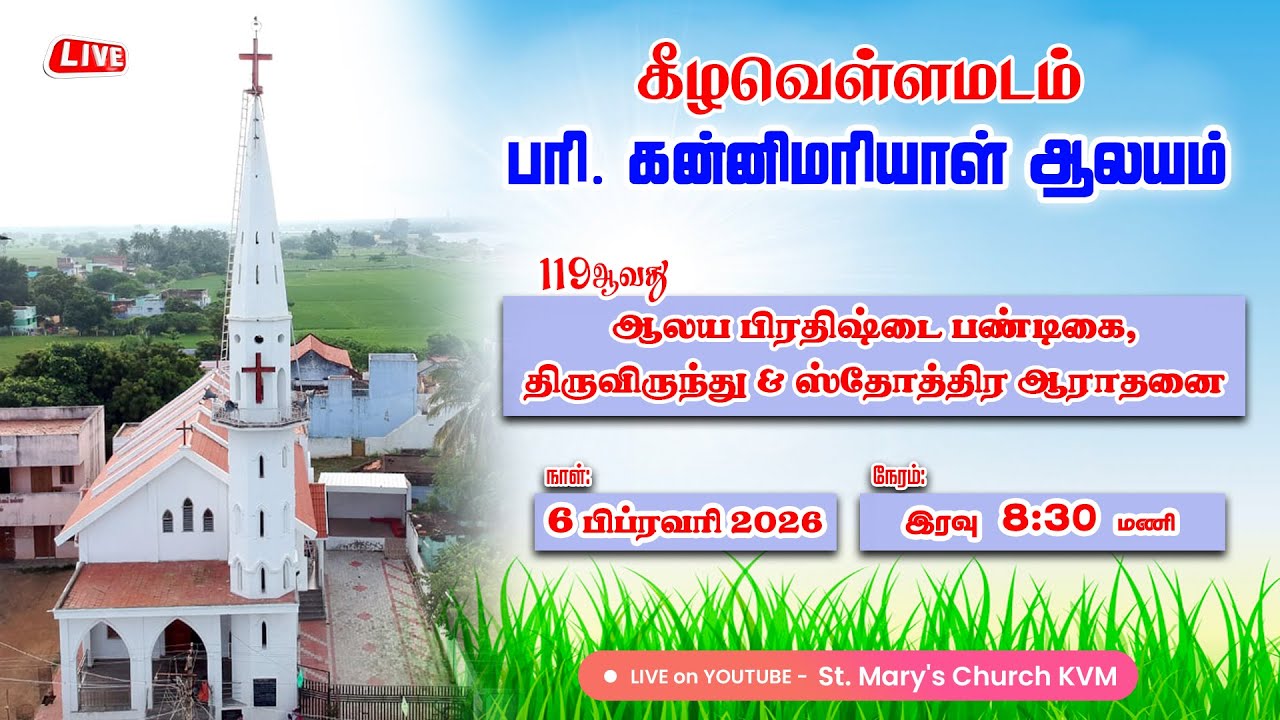 LIVE

கீழவெள்ளமடம்
பரி. கன்னிமரியாள் ஆலயம்

119ஆவது

ஆலய பிரதிஷ்டை பண்டிகை,
திருவிருந்து & ஸ்தோத்திர ஆராதனை

நாள்:
6 பிப்ரவரி 2026

நேரம்:
இரவு 8:30 மணி

LIVE on YOUTUBE - St. Mary's Church KVM